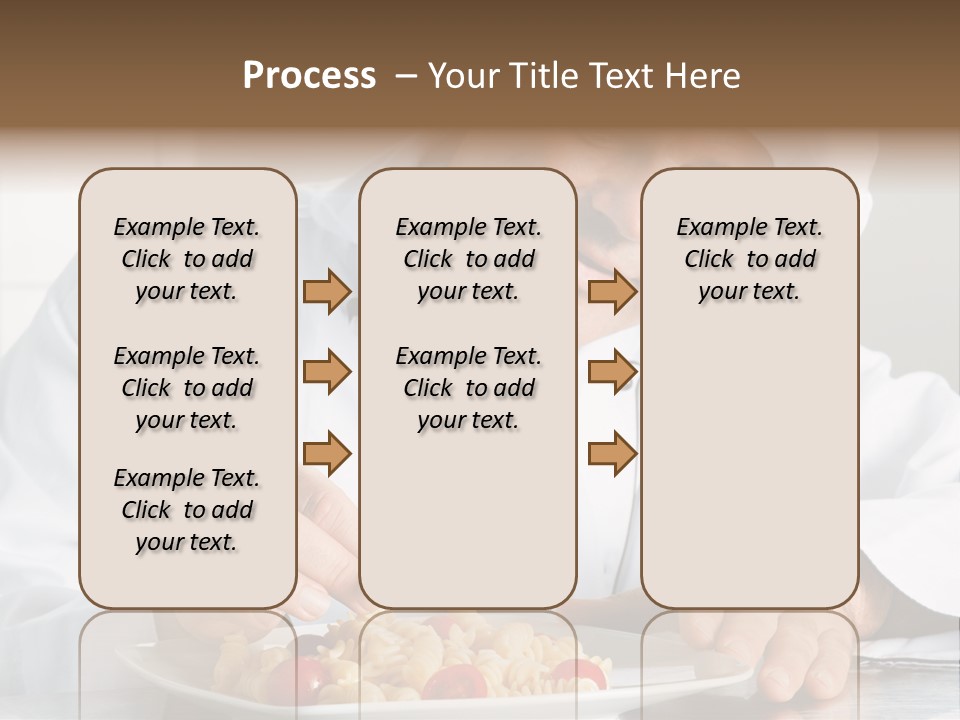 Process – Your Title Text Here

Example Text. Click to add your text.

Example Text. Click to add your text.

Example Text. Click to add your text.

Example Text. Click to add your text.

Example Text. Click to add your text.

Example Text. Click to add your text.